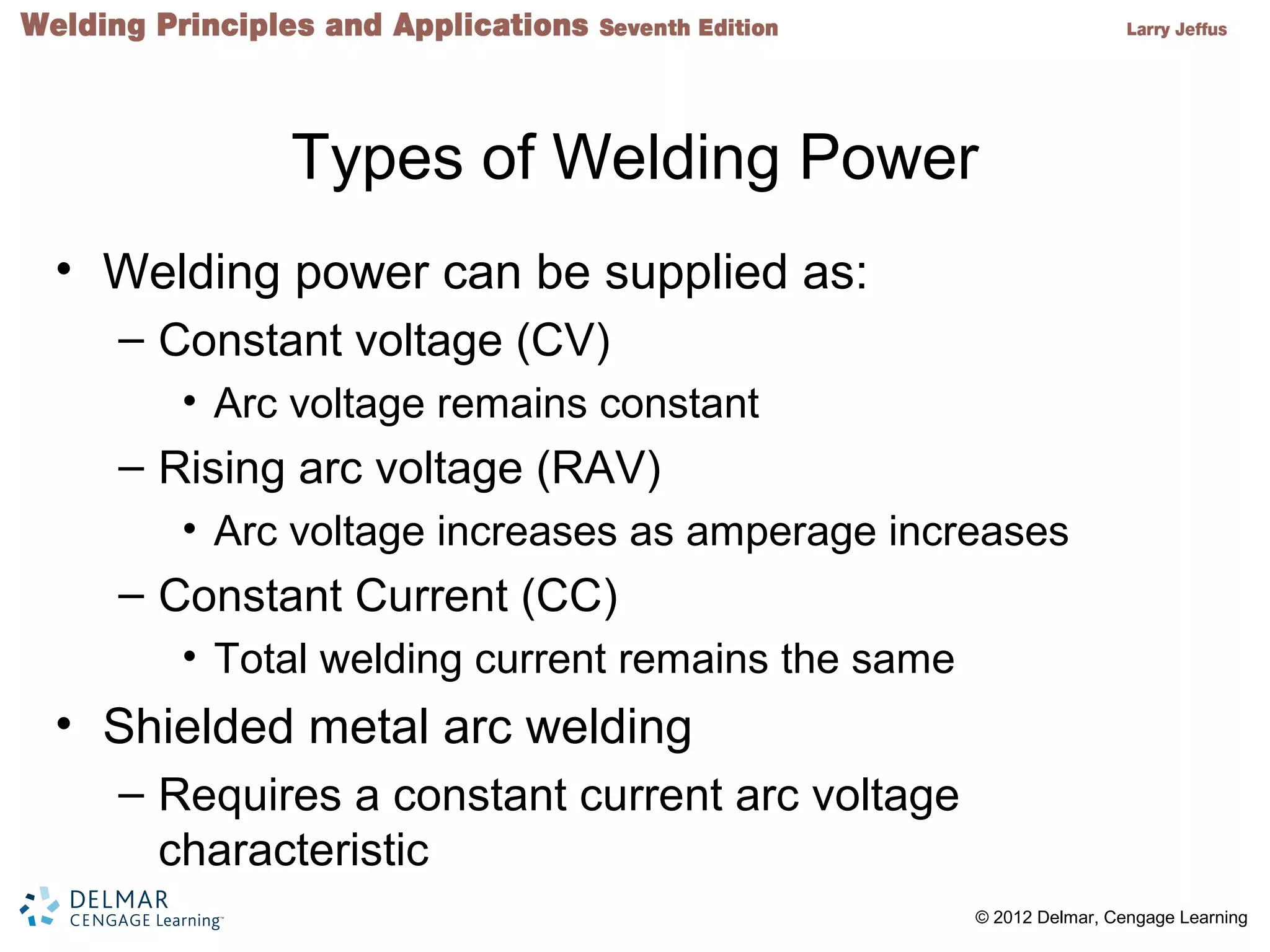 Welding Principles and Applications Seventh Edition

Larry Jeffus

Types of Welding Power

• Welding power can be supplied as:
– Constant voltage (CV)
• Arc voltage remains constant
– Rising arc voltage (RAV)
• Arc voltage increases as amperage increases
– Constant Current (CC)
• Total welding current remains the same
• Shielded metal arc welding
– Requires a constant current arc voltage characteristic

DELMAR CENGAGE Learning™

© 2012 Delmar, Cengage Learning